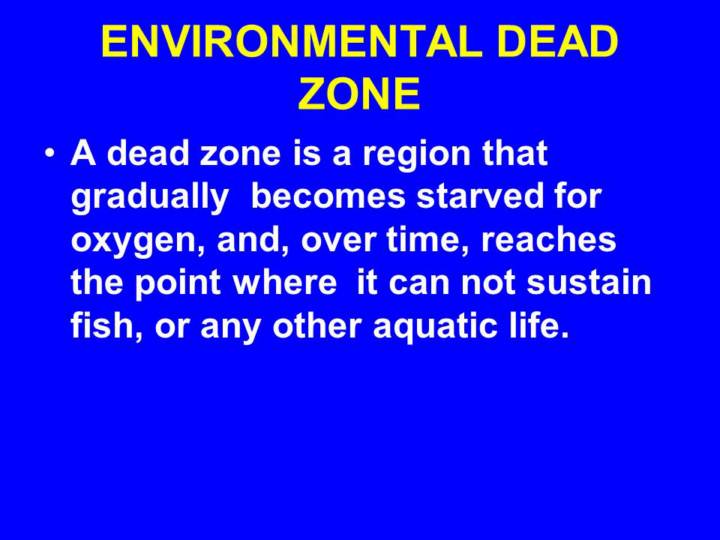 ENVIRONMENTAL DEAD ZONE

• A dead zone is a region that gradually becomes starved for oxygen, and, over time, reaches the point where it can not sustain fish, or any other aquatic life.